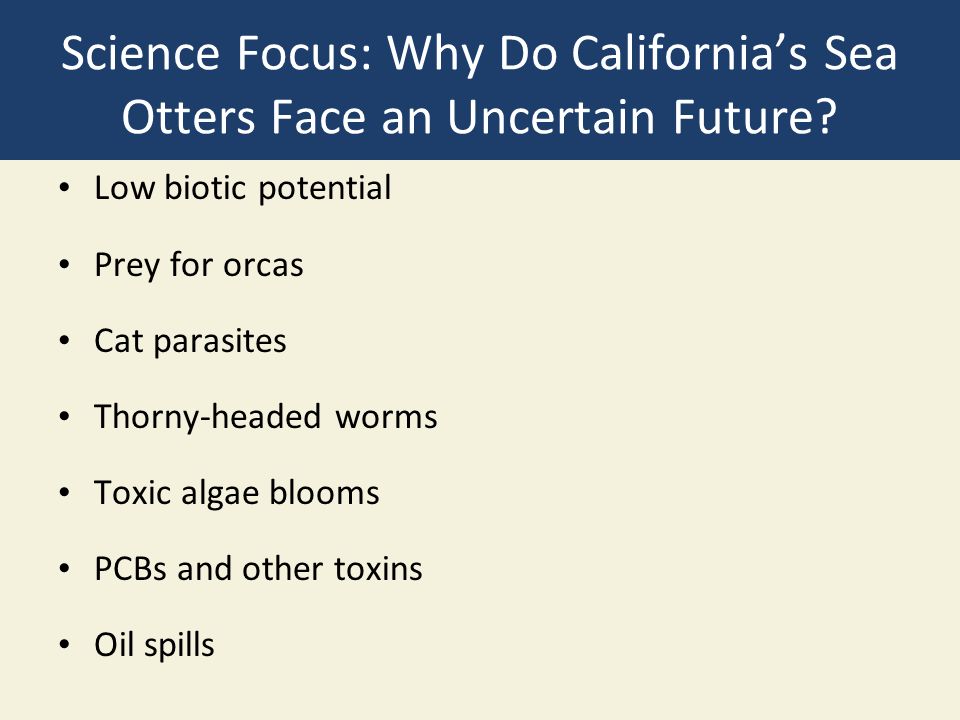 Science Focus: Why Do California’s Sea Otters Face an Uncertain Future?

• Low biotic potential
• Prey for orcas
• Cat parasites
• Thorny-headed worms
• Toxic algae blooms
• PCBs and other toxins
• Oil spills